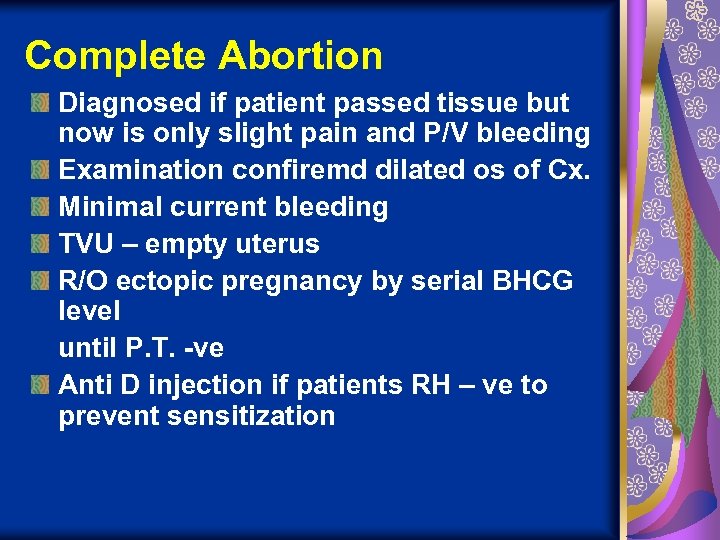 Complete Abortion

Diagnosed if patient passed tissue but now is only slight pain and P/V bleeding

Examination confiremd dilated os of Cx.

Minimal current bleeding

TVU – empty uterus

R/O ectopic pregnancy by serial BHCG level

until P.T. -ve

Anti D injection if patients RH – ve to prevent sensitization